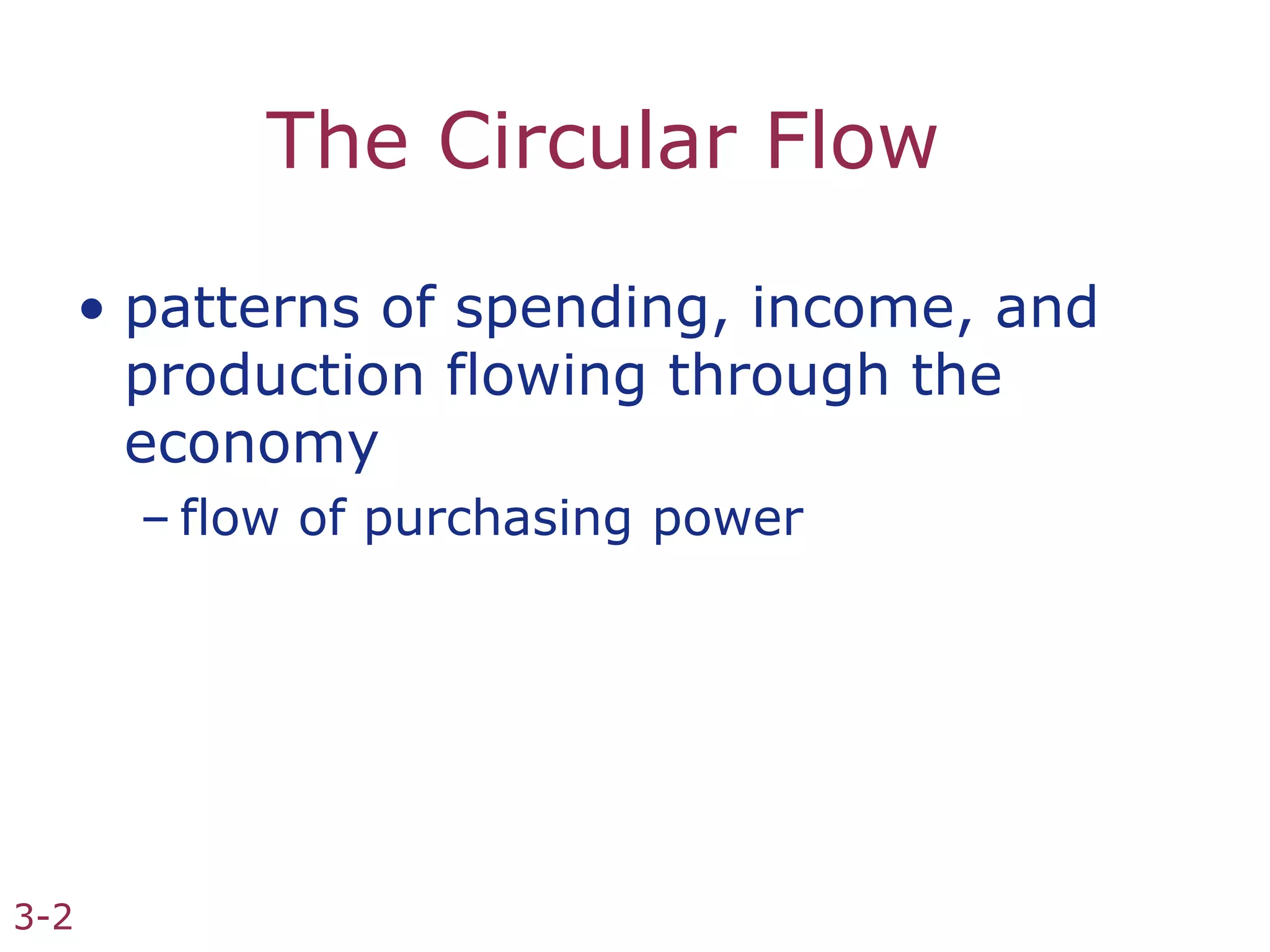 The Circular Flow

• patterns of spending, income, and production flowing through the economy

– flow of purchasing power

3-2